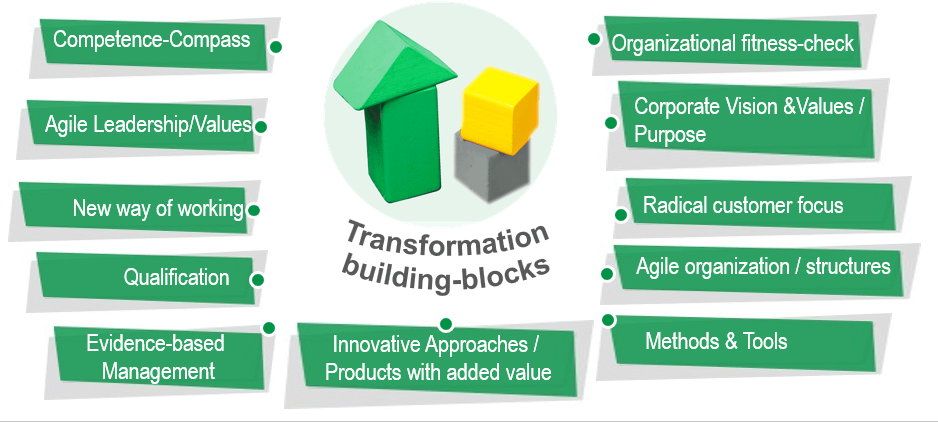 Competence-Compass

Agile Leadership/Values

New way of working

Qualification

Evidence-based Management

Transformation building-blocks

Innovative Approaches / Products with added value

Organizational fitness-check

Corporate Vision &Values / Purpose

Radical customer focus

Agile organization / structures

Methods & Tools